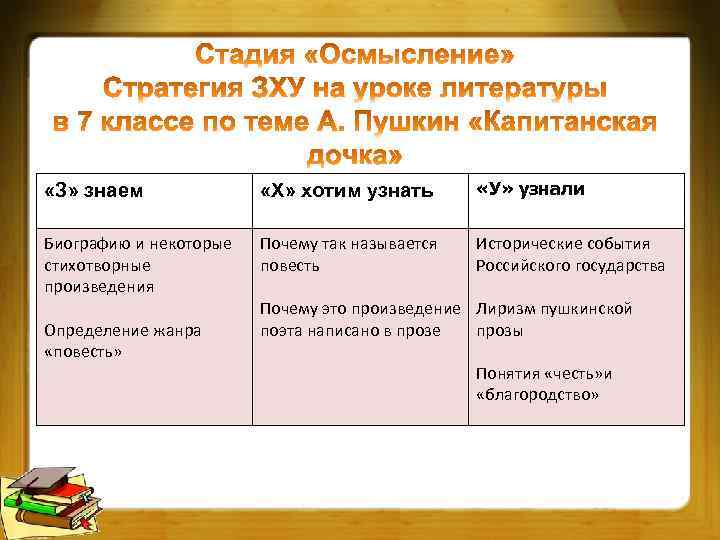 Стадия «Осмысление»
Стратегия ЗХУ на уроке литературы в 7 классе по теме А. Пушкин «Капитанская дочка»

| «З» знаем | «Х» хотим узнать | «У» узнали |
|---|---|---|
| Биографию и некоторые стихотворные произведения<br><br>Определение жанра «повесть» | Почему так называется повесть<br><br>Почему это произведение поэта написано в прозе | Исторические события Российского государства<br><br>Лиризм пушкинской прозы<br><br>Понятия «честь»и «благородство» |